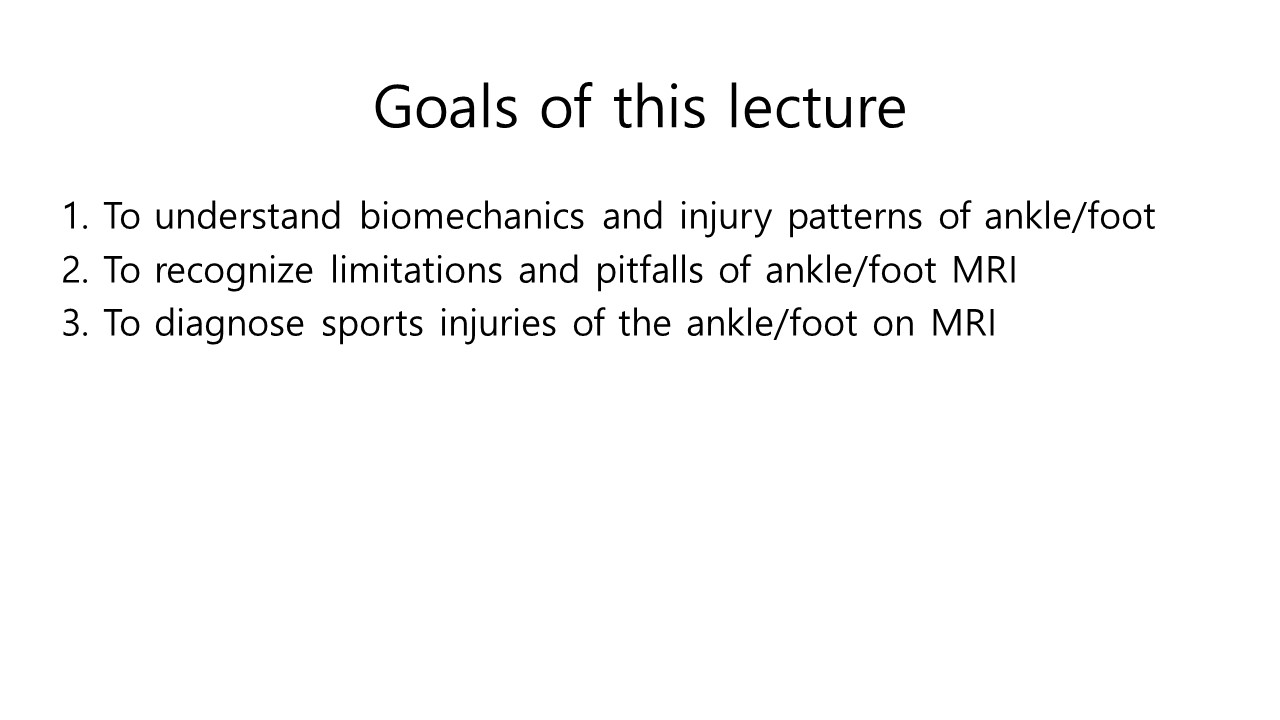 Goals of this lecture

1. To understand biomechanics and injury patterns of ankle/foot
2. To recognize limitations and pitfalls of ankle/foot MRI
3. To diagnose sports injuries of the ankle/foot on MRI